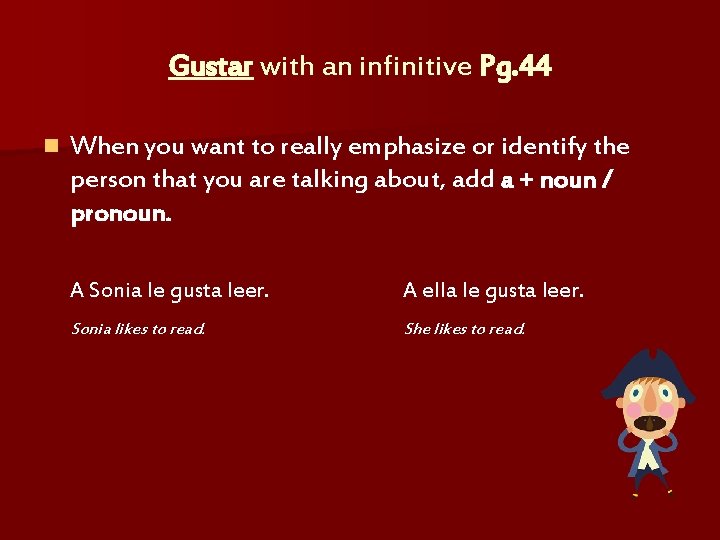 Gustar with an infinitive Pg.44

When you want to really emphasize or identify the person that you are talking about, add a + noun / pronoun.

A Sonia le gusta leer.

Sonia likes to read.

A ella le gusta leer.

She likes to read.